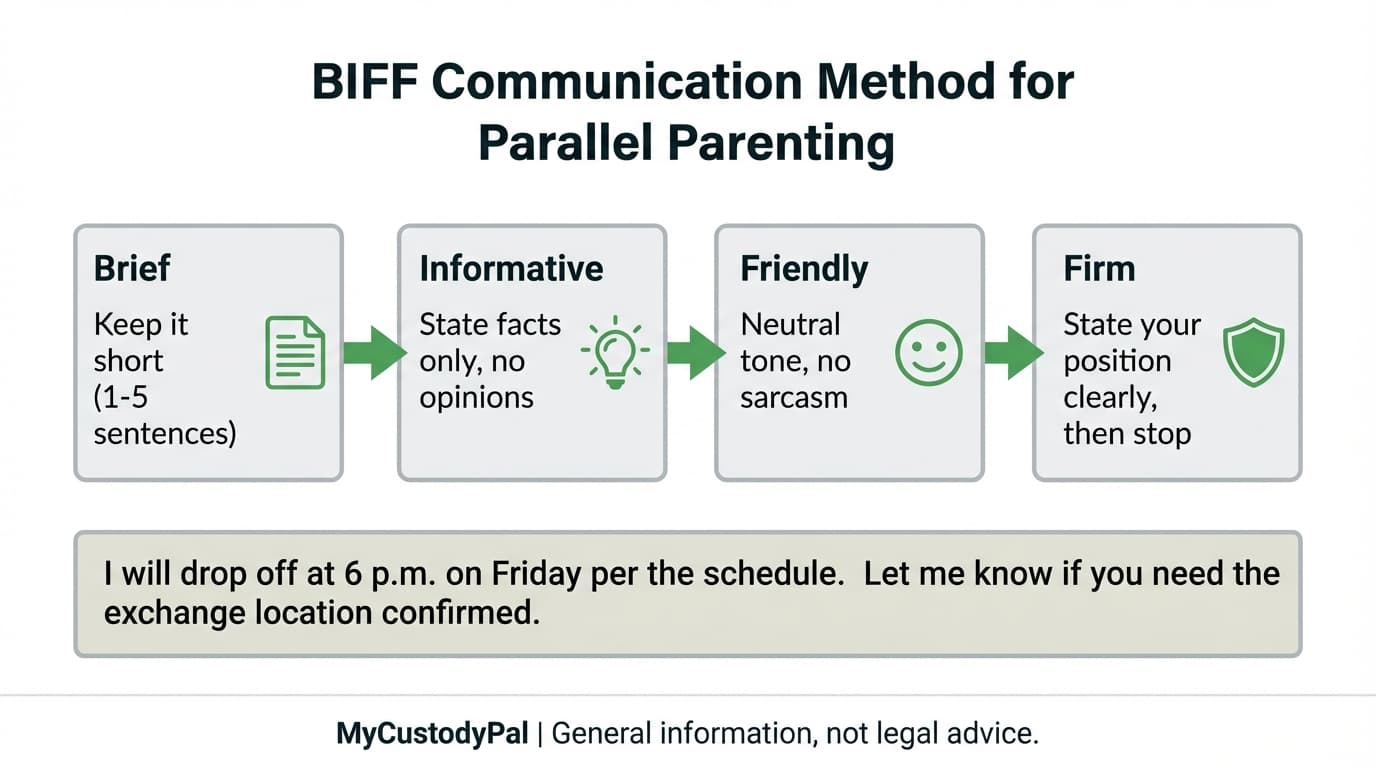 BIFF Communication Method for Parallel Parenting

Brief
Keep it short (1-5 sentences)

Informative
State facts only, no opinions

Friendly
Neutral tone, no sarcasm

Firm
State your position clearly, then stop

I will drop off at 6 p.m. on Friday per the schedule. Let me know if you need the exchange location confirmed.

MyCustodyPal | General information, not legal advice.